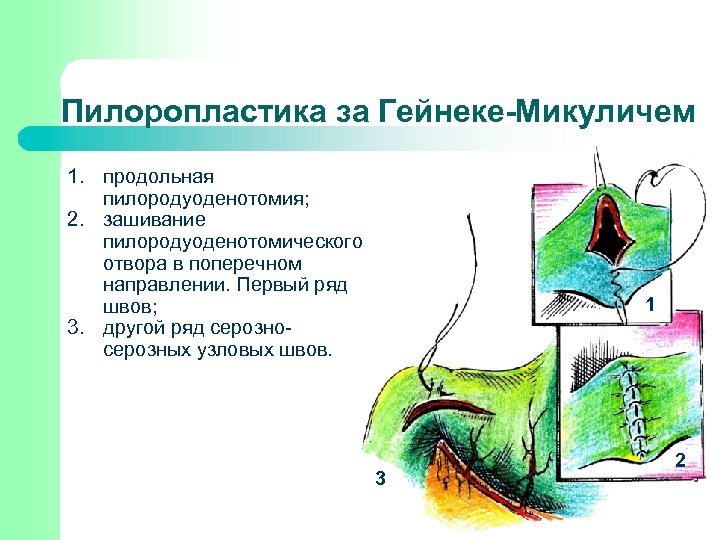 Пилоропластика за Гейнеке-Микуличем

1. продольная пилородуоденотомия;
2. зашивание пилородуоденотомического отвора в поперечном направлении. Первый ряд швов;
3. другой ряд серозно-серозных узловых швов.

1

2

3